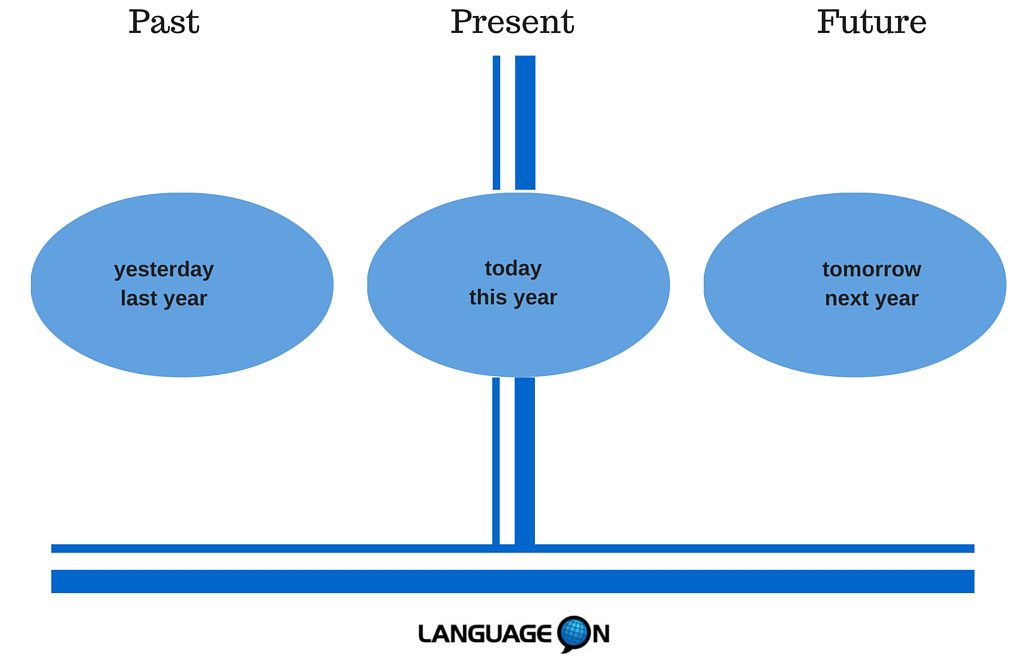 Past

Present

Future

yesterday
last year

today
this year

tomorrow
next year

LANGUAGE ON